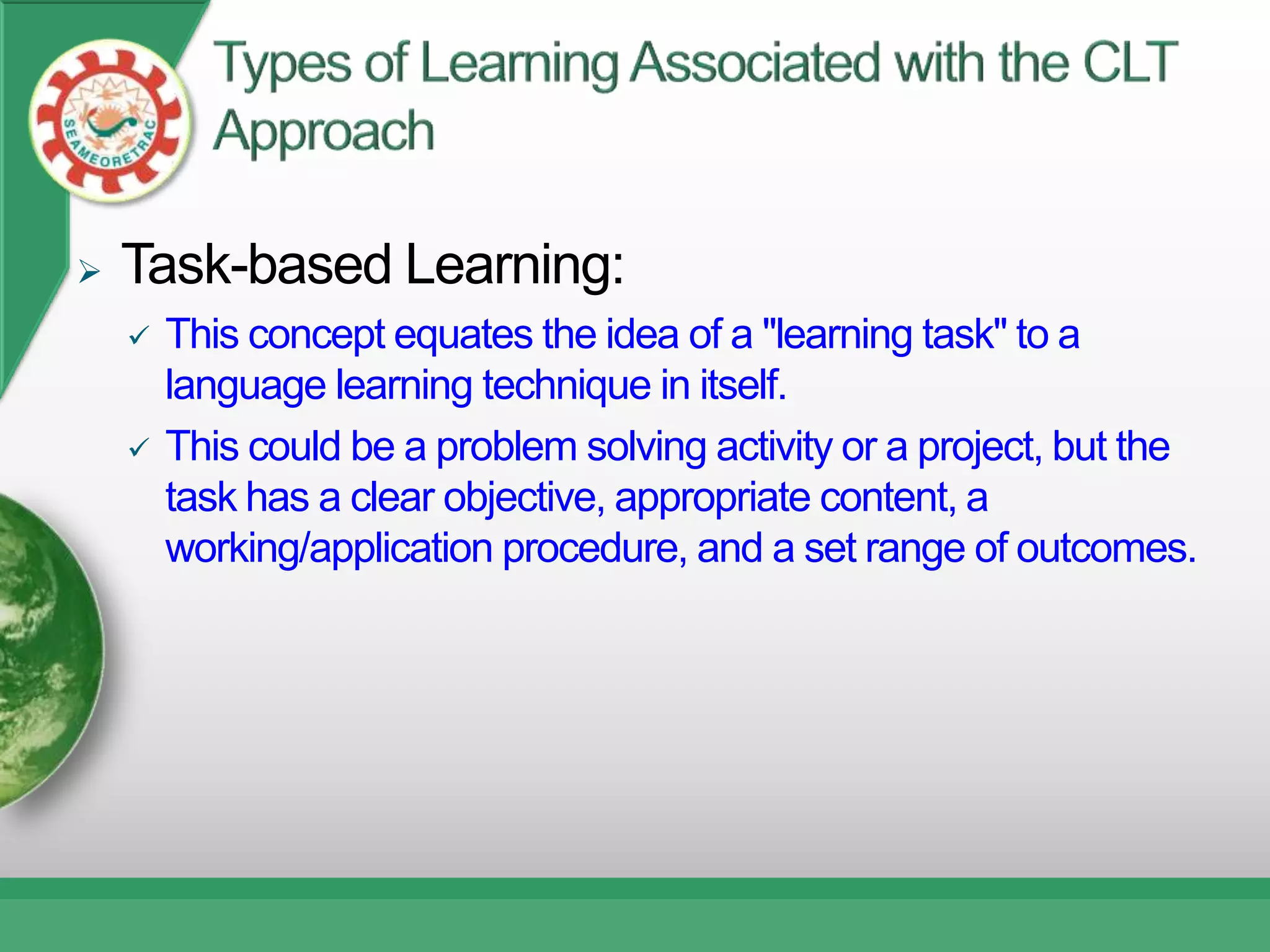 SEAMEORETRAC

Types of Learning Associated with the CLT Approach

➢ Task-based Learning:

✓ This concept equates the idea of a "learning task" to a language learning technique in itself.

✓ This could be a problem solving activity or a project, but the task has a clear objective, appropriate content, a working/application procedure, and a set range of outcomes.